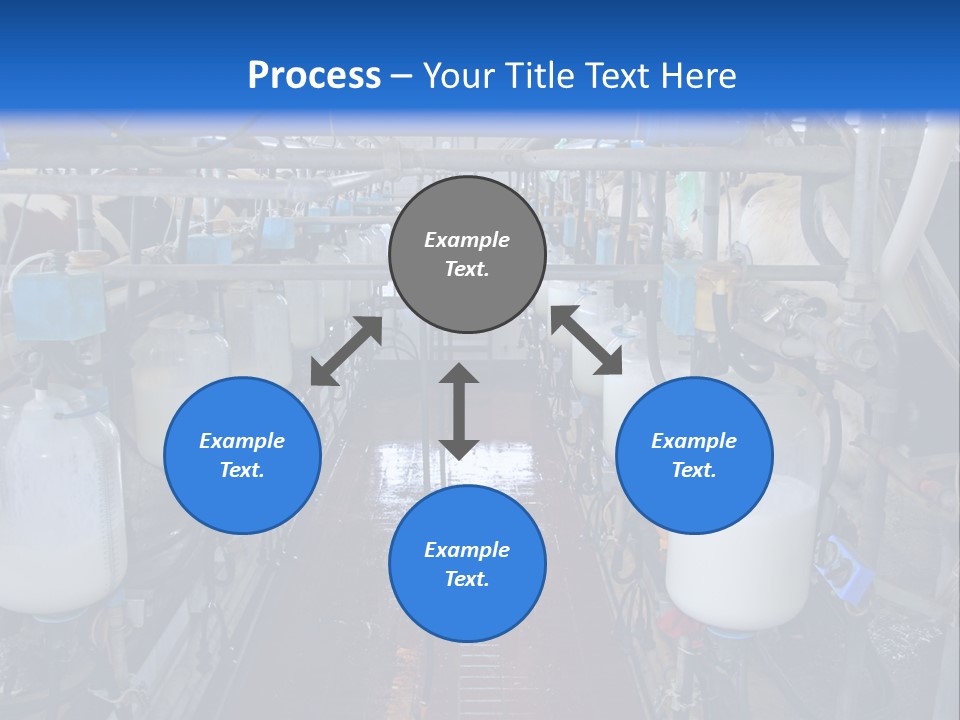 Process – Your Title Text Here

Example Text.

Example Text.

Example Text.

Example Text.